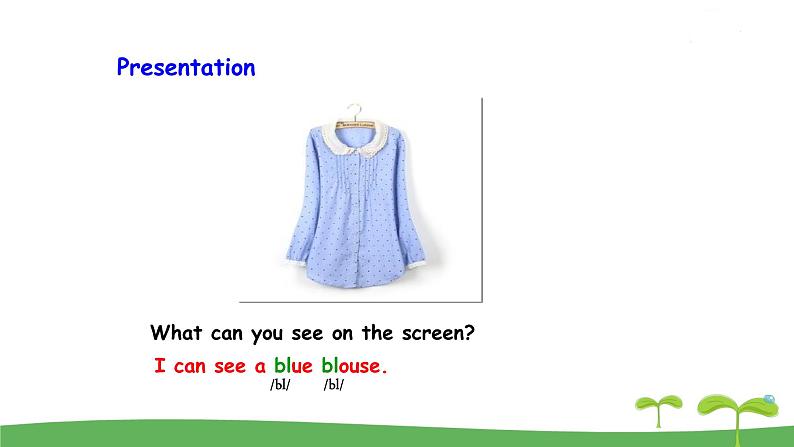 Presentation

What can you see on the screen?

I can see a blue blouse.
/bl/ /bl/